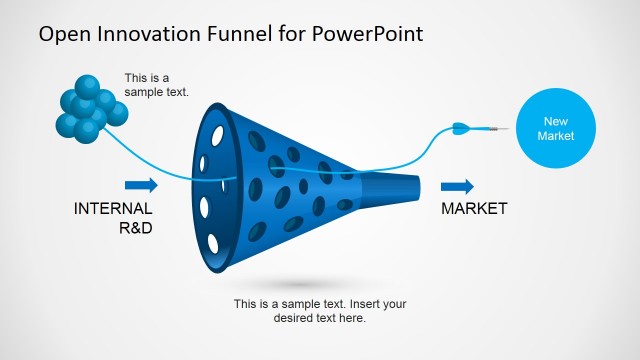 Open Innovation Funnel for PowerPoint

This is a sample text.

New Market

INTERNAL R&D

MARKET

This is a sample text. Insert your desired text here.